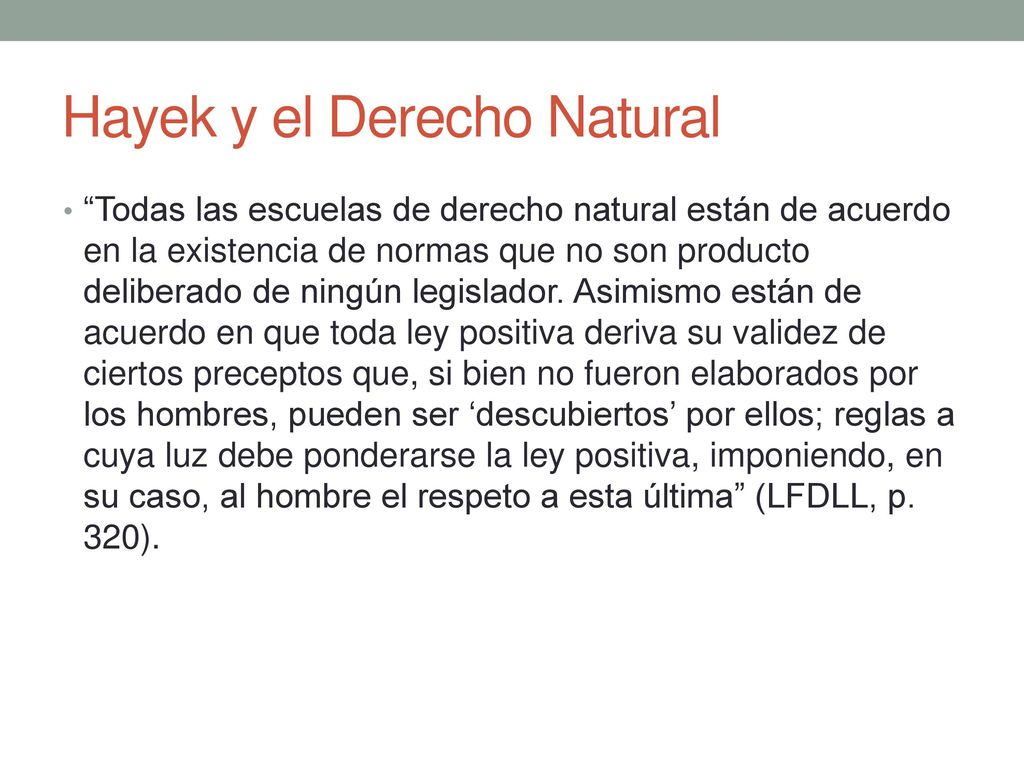 Hayek y el Derecho Natural

• “Todas las escuelas de derecho natural están de acuerdo en la existencia de normas que no son producto deliberado de ningún legislador. Asimismo están de acuerdo en que toda ley positiva deriva su validez de ciertos preceptos que, si bien no fueron elaborados por los hombres, pueden ser ‘descubiertos’ por ellos; reglas a cuya luz debe ponderarse la ley positiva, imponiendo, en su caso, al hombre el respeto a esta última” (LFDLL, p. 320).